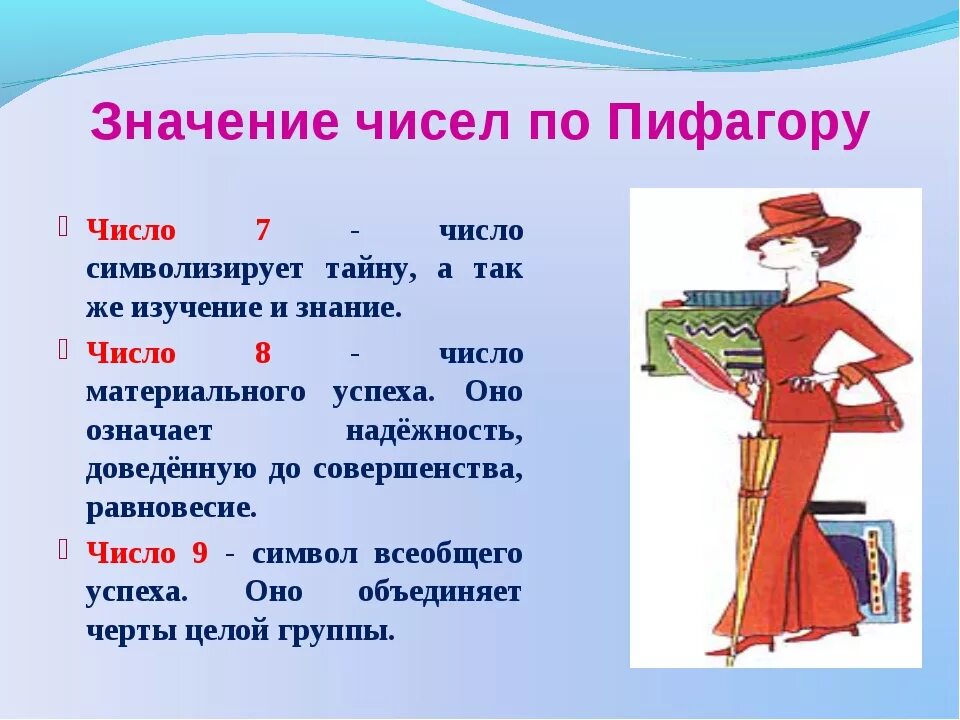 Значение чисел по Пифагору

Число 7 - число символизирует тайну, а так же изучение и знание.

Число 8 - число материального успеха. Оно означает надёжность, доведённую до совершенства, равновесие.

Число 9 - символ всеобщего успеха. Оно объединяет черты целой группы.